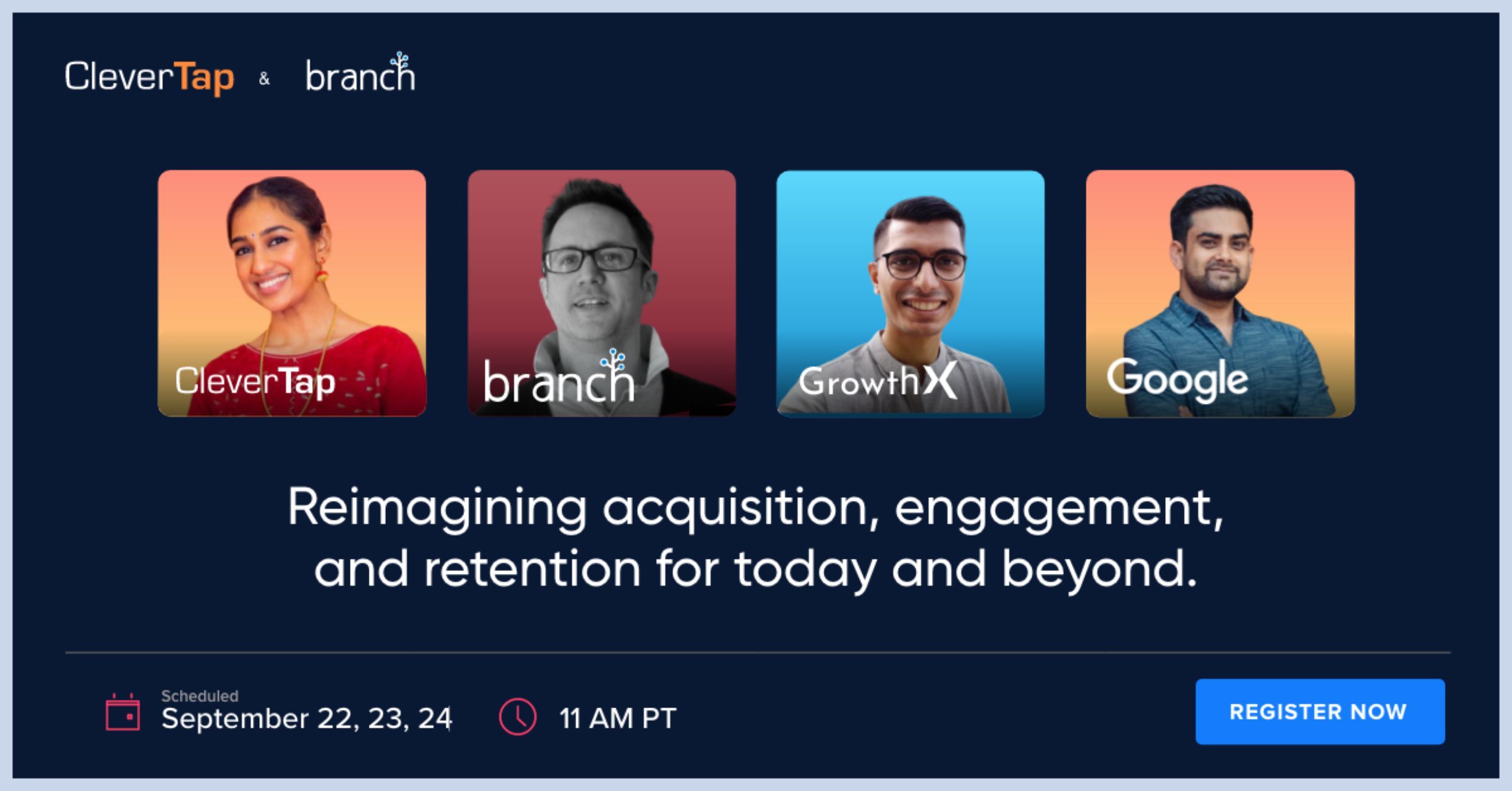 CleverTap & branch

CleverTap

branch

GrowthX

Google

Reimagining acquisition, engagement, and retention for today and beyond.

Scheduled
September 22, 23, 24

11 AM PT

REGISTER NOW